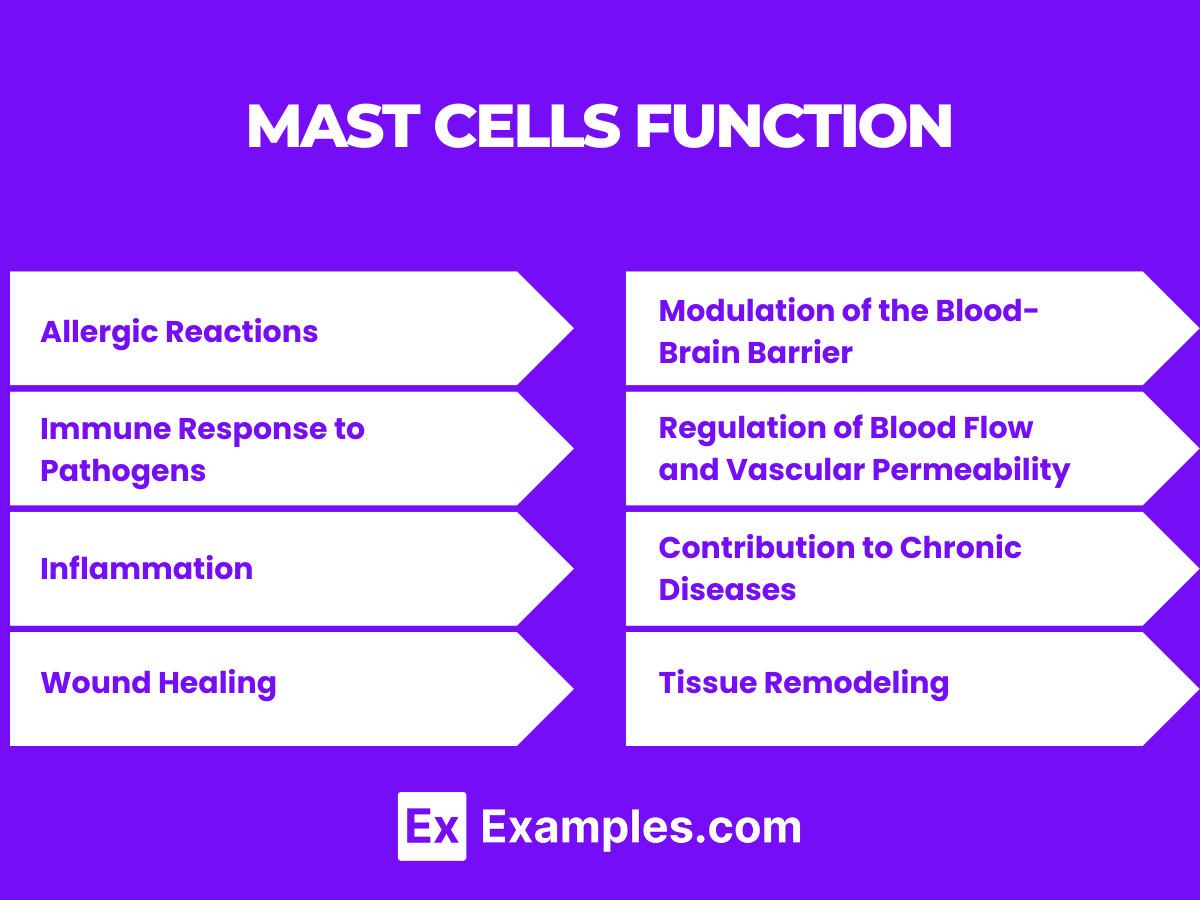 MAST CELLS FUNCTION

Allergic Reactions

Immune Response to Pathogens

Inflammation

Wound Healing

Modulation of the Blood-Brain Barrier

Regulation of Blood Flow and Vascular Permeability

Contribution to Chronic Diseases

Tissue Remodeling

Ex Examples.com